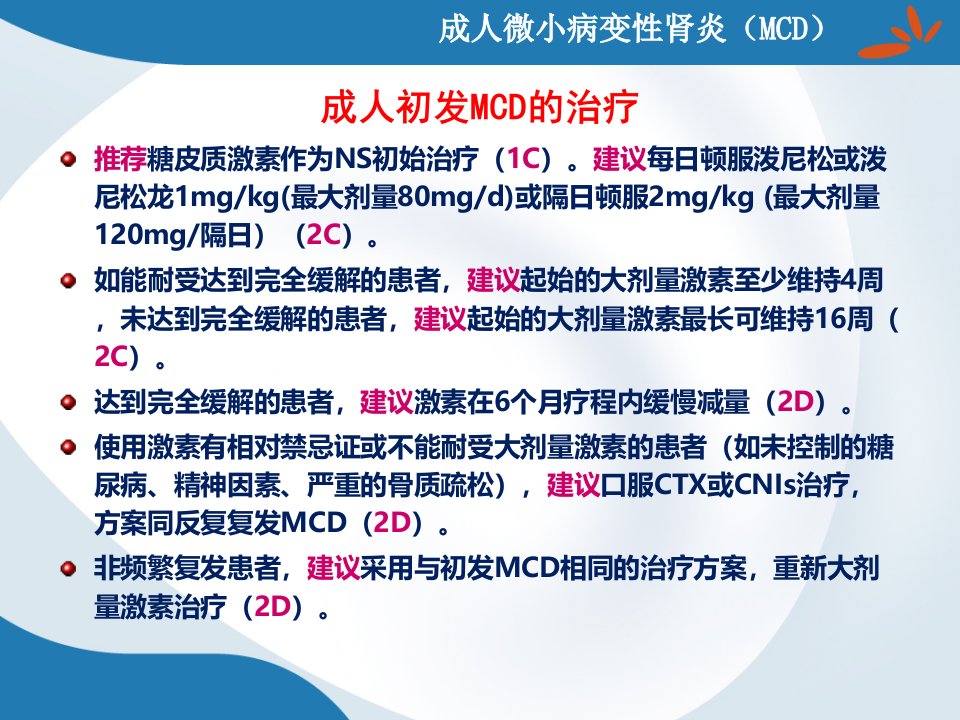 成人微小病变性肾炎（MCD）

成人初发MCD的治疗

推荐糖皮质激素作为NS初始治疗（1C）。建议每日顿服泼尼松或泼尼松龙1mg/kg(最大剂量80mg/d)或隔日顿服2mg/kg (最大剂量120mg/隔日）（2C）。

如能耐受达到完全缓解的患者，建议起始的大剂量激素至少维持4周，未达到完全缓解的患者，建议起始的大剂量激素最长可维持16周（2C）。

达到完全缓解的患者，建议激素在6个月疗程内缓慢减量（2D）。

使用激素有相对禁忌证或不能耐受大剂量激素的患者（如未控制的糖尿病、精神因素、严重的骨质疏松），建议口服CTX或CNIs治疗，方案同反复复发MCD（2D）。

非频繁复发患者，建议采用与初发MCD相同的治疗方案，重新大剂量激素治疗（2D）。